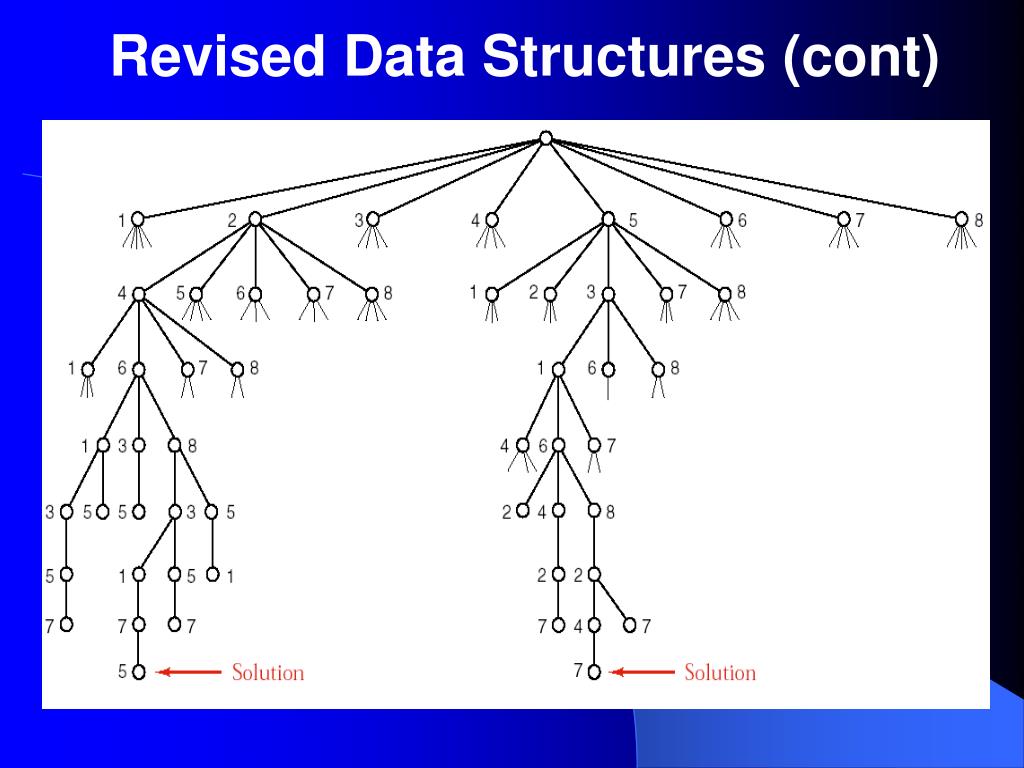 Revised Data Structures (cont)

1 2 3 4 5 6 7 8

4 5 6 7 8 1 2 3 7 8

1 6 7 8 1 6 8

1 3 8 4 6 7

3 5 5 3 5 2 4 8

5 1 5 1 2 2

7 7 7 7 4 7

5 Solution 7 Solution